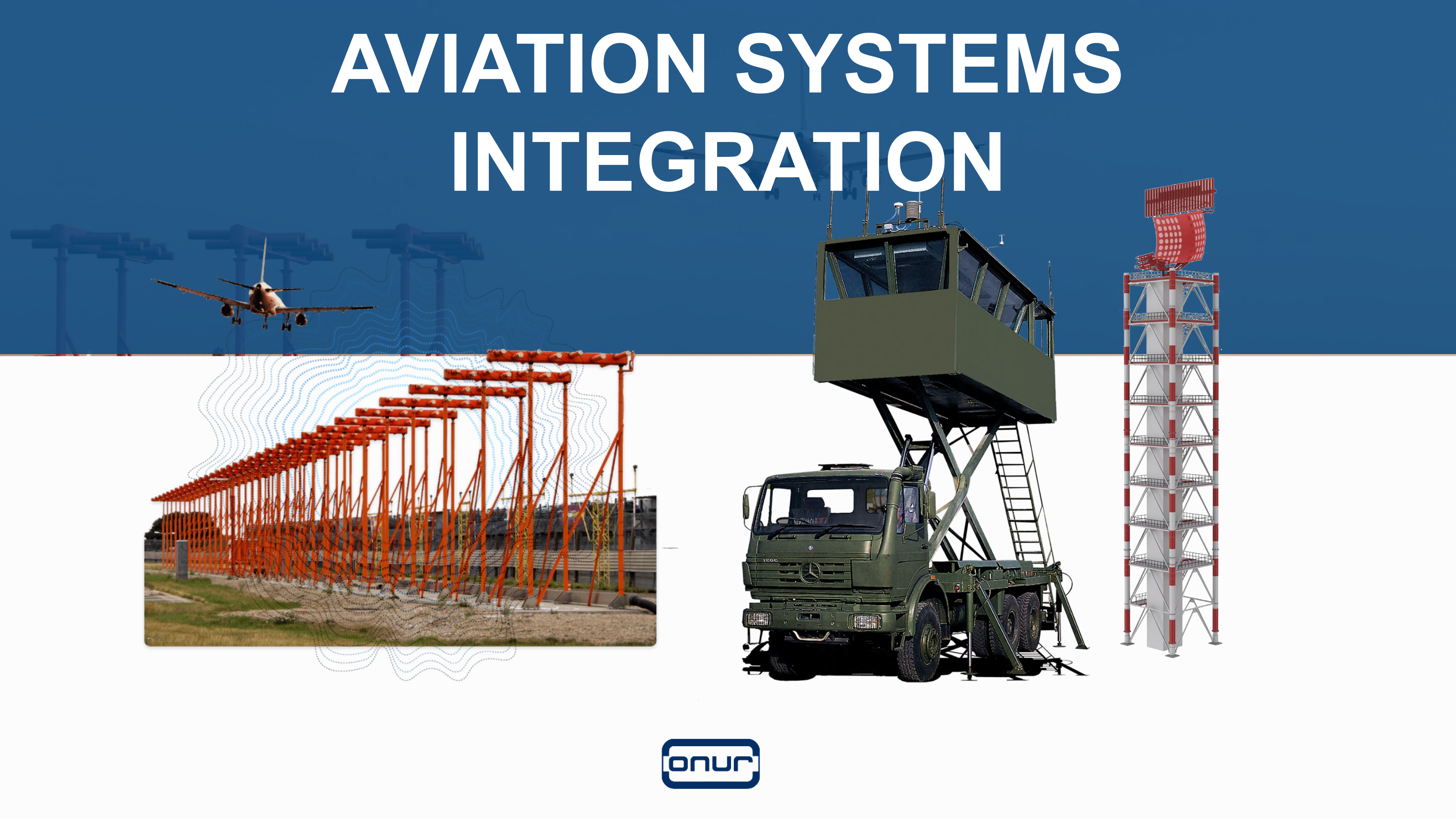 AVIATION SYSTEMS INTEGRATION

onur